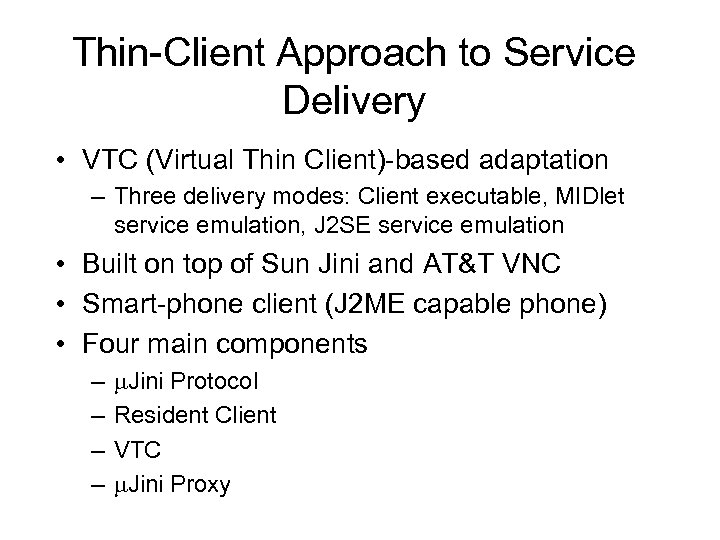 Thin-Client Approach to Service Delivery

• VTC (Virtual Thin Client)-based adaptation
  – Three delivery modes: Client executable, MIDlet service emulation, J2SE service emulation
• Built on top of Sun Jini and AT&T VNC
• Smart-phone client (J2ME capable phone)
• Four main components
  – μJini Protocol
  – Resident Client
  – VTC
  – μJini Proxy